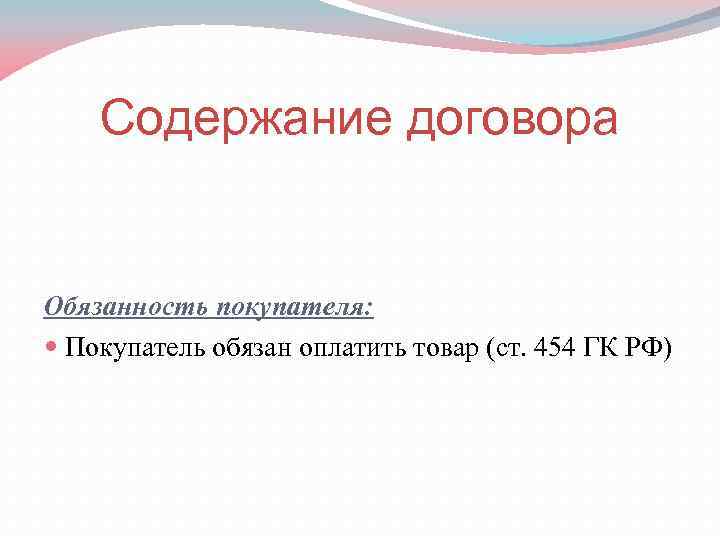 Содержание договора

Обязанность покупателя:

Покупатель обязан оплатить товар (ст. 454 ГК РФ)